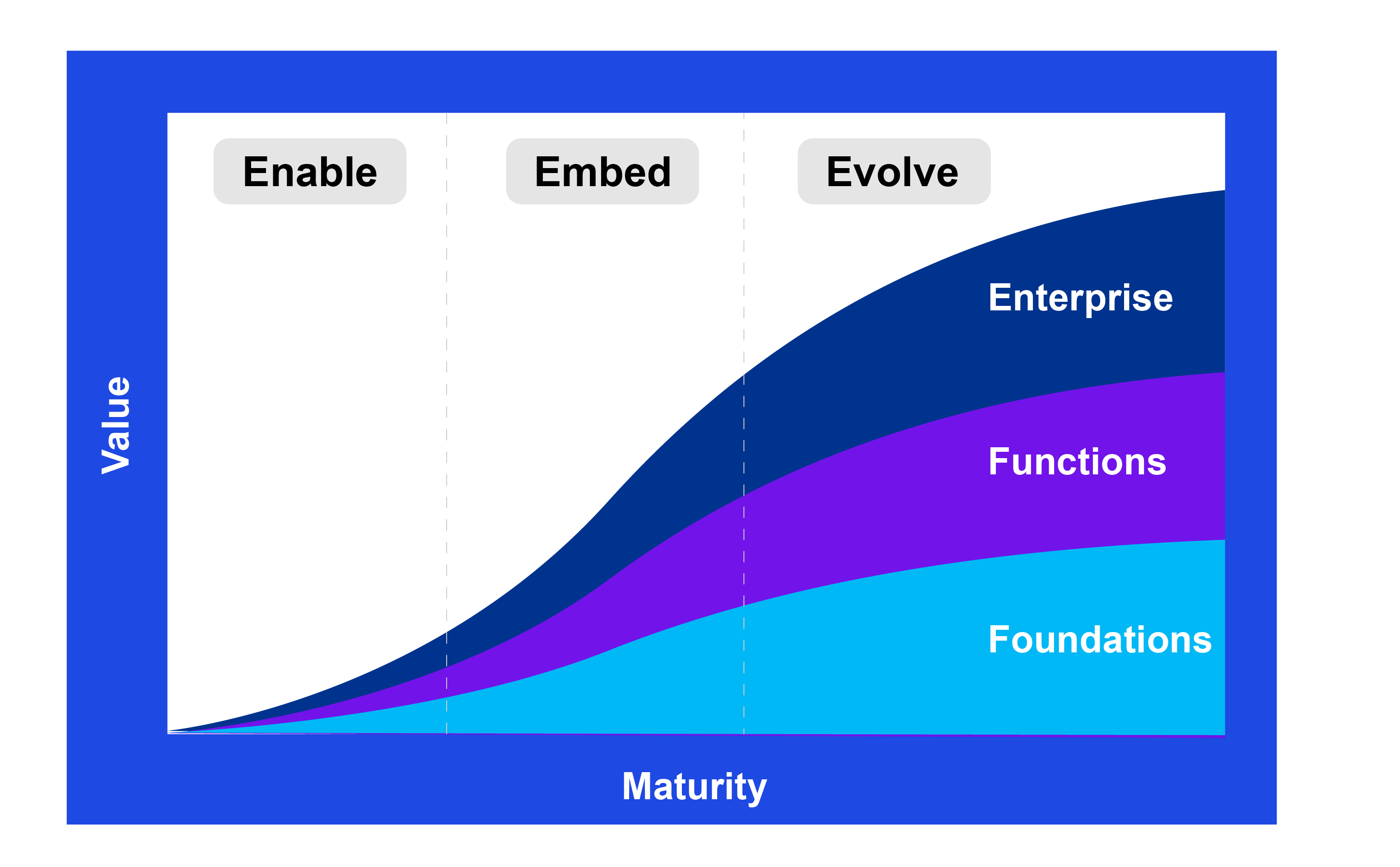 Enable
Embed
Evolve
Value
Enterprise
Functions
Foundations
Maturity